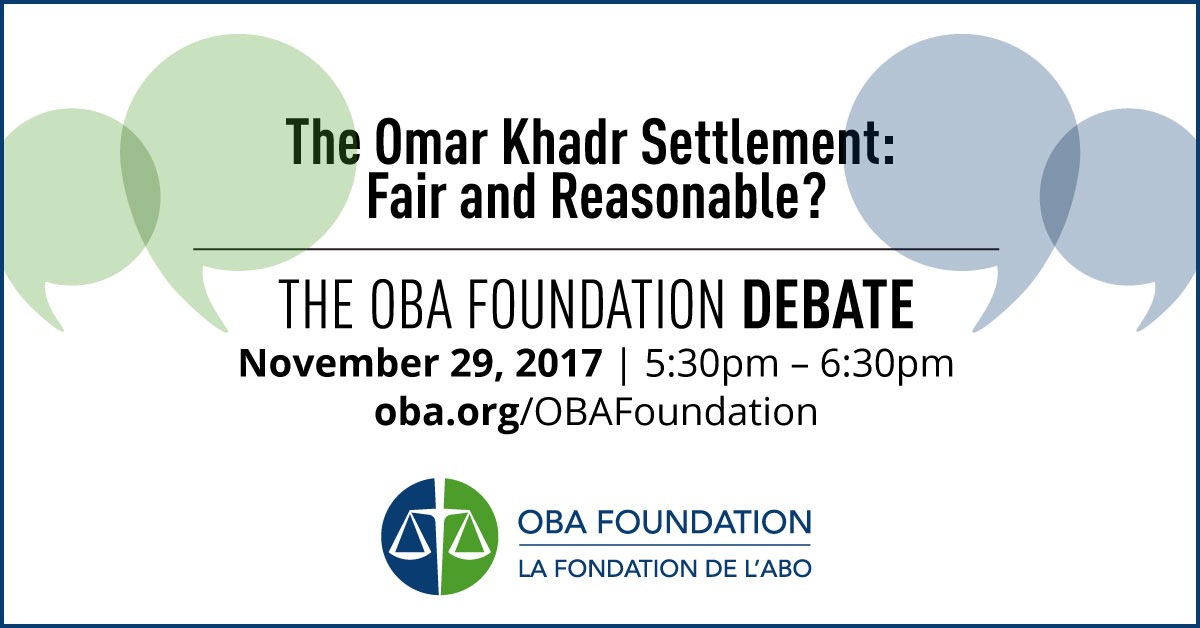 The Omar Khadr Settlement: Fair and Reasonable?

THE OBA FOUNDATION DEBATE

November 29, 2017 | 5:30pm – 6:30pm

oba.org/OBAFoundation

OBA FOUNDATION
LA FONDATION DE L'ABO